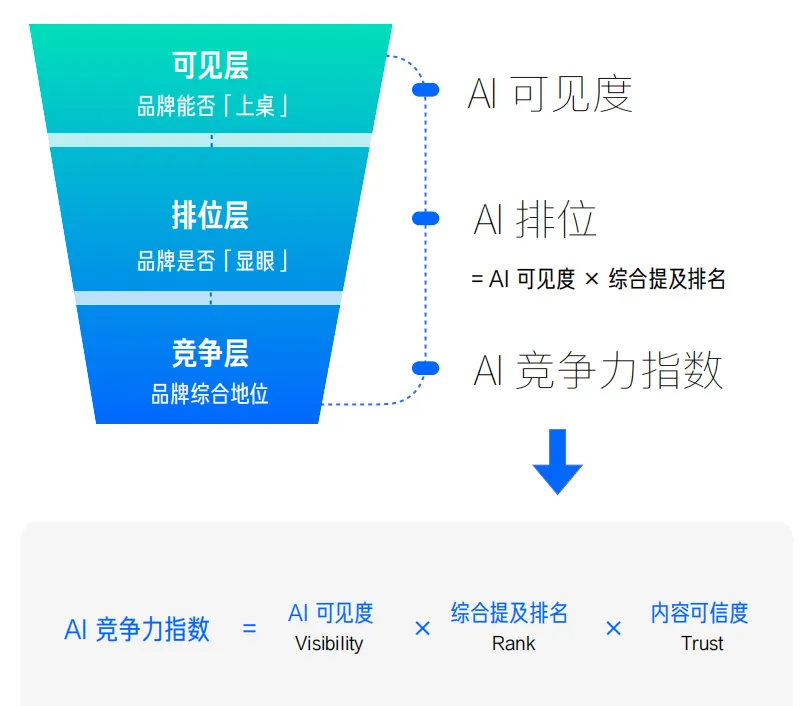 可见层
品牌能否「上桌」

排位层
品牌是否「显眼」

竞争层
品牌综合地位

AI 可见度

AI 排位
= AI 可见度 × 综合提及排名

AI 竞争力指数

AI 竞争力指数 = AI 可见度 Visibility × 综合提及排名 Rank × 内容可信度 Trust